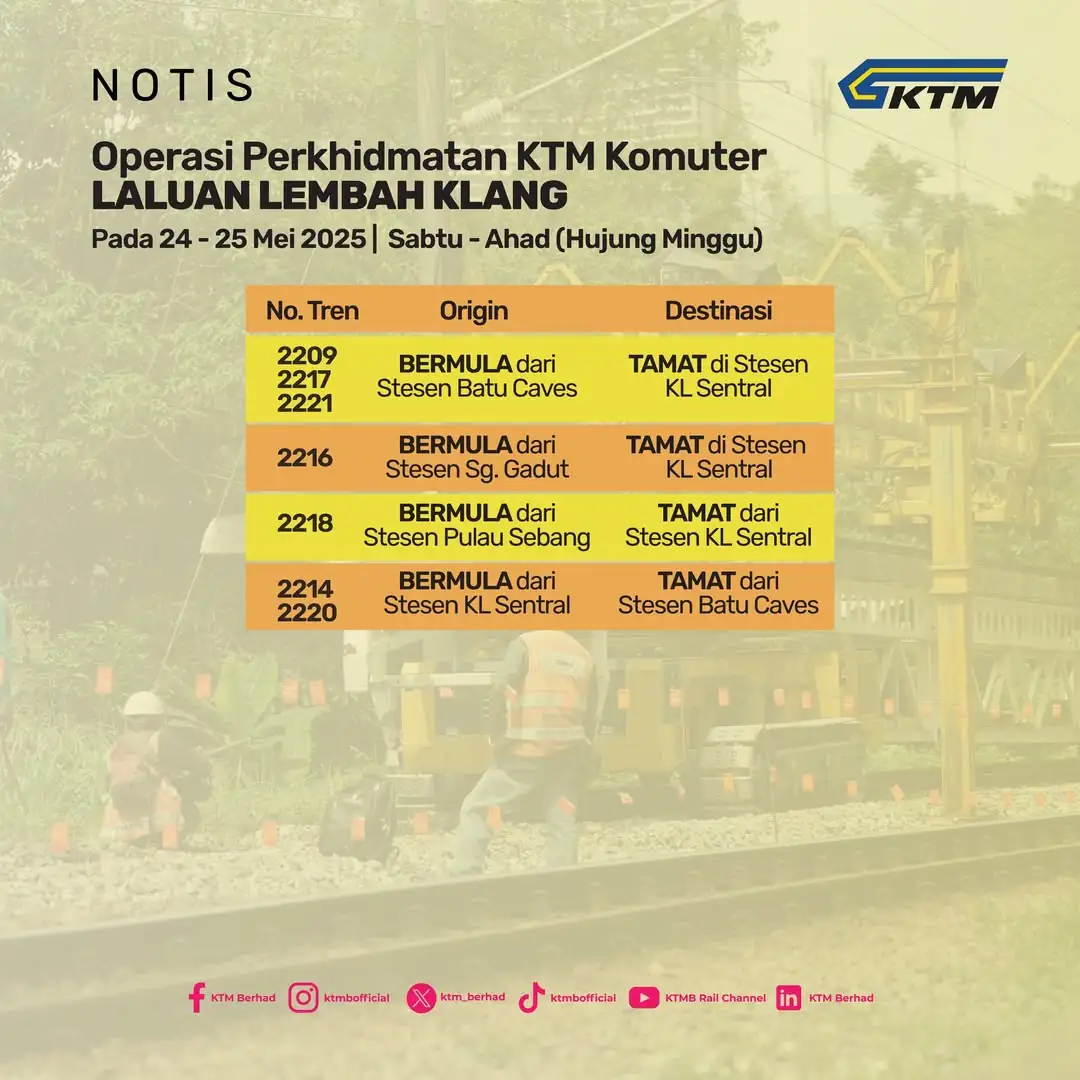 NOTIS

KTM

Operasi Perkhidmatan KTM Komuter
LALUAN LEMBAH KLANG

Pada 24 - 25 Mei 2025 | Sabtu - Ahad (Hujung Minggu)

| No. Tren | Origin | Destinasi |
|---|---|---|
| 2209 2217 2221 | BERMULA dari Stesen Batu Caves | TAMAT di Stesen KL Sentral |
| 2216 | BERMULA dari Stesen Sg. Gadut | TAMAT di Stesen KL Sentral |
| 2218 | BERMULA dari Stesen Pulau Sebang | TAMAT dari Stesen KL Sentral |
| 2214 2220 | BERMULA dari Stesen KL Sentral | TAMAT dari Stesen Batu Caves |

KTM Berhad ktmbofficial ktm_berhad ktmbofficial KTMB Rail Channel KTM Berhad